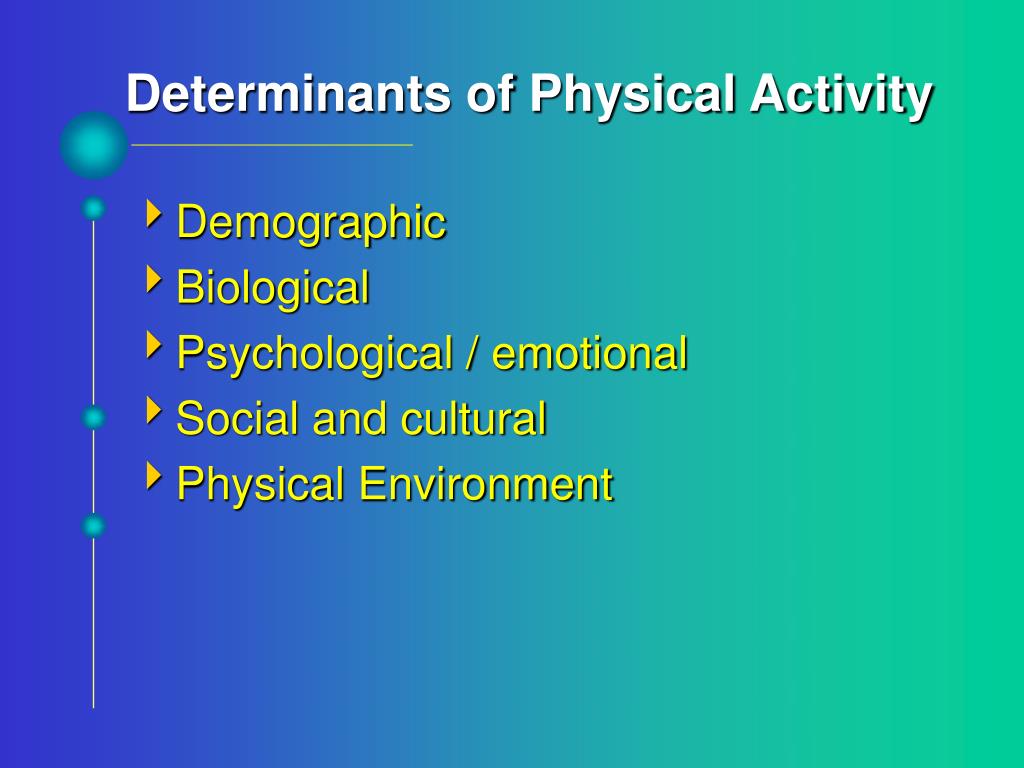 Determinants of Physical Activity

Demographic
Biological
Psychological / emotional
Social and cultural
Physical Environment